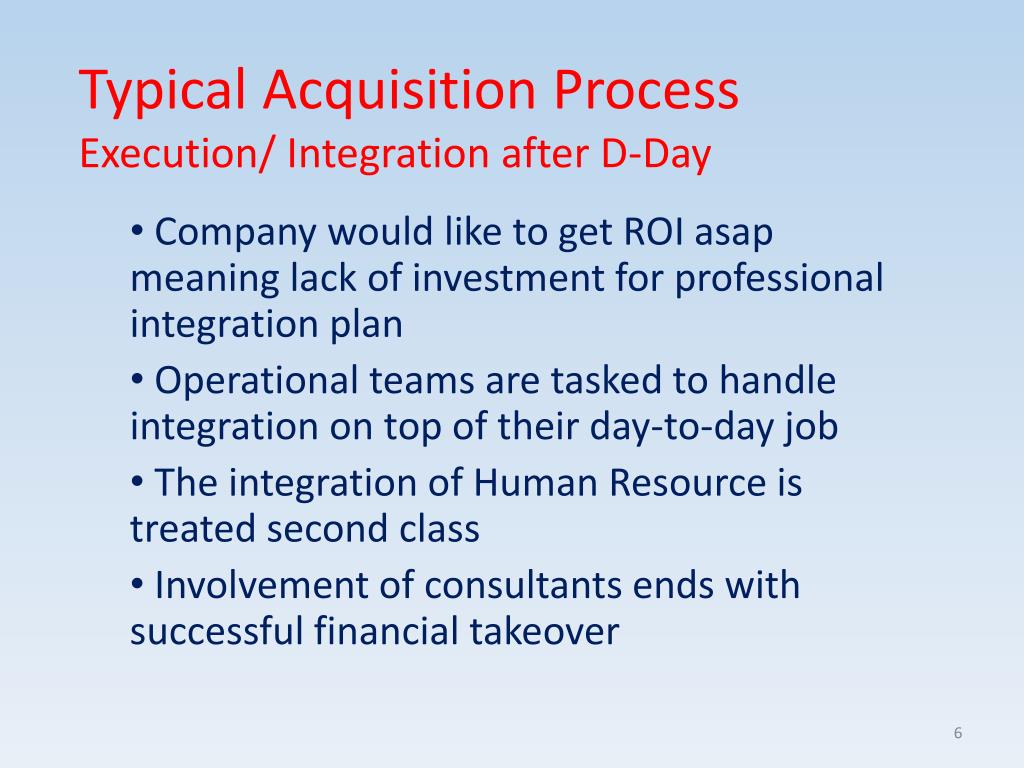 Typical Acquisition Process
Execution/ Integration after D-Day

• Company would like to get ROI asap meaning lack of investment for professional integration plan

• Operational teams are tasked to handle integration on top of their day-to-day job

• The integration of Human Resource is treated second class

• Involvement of consultants ends with successful financial takeover

6